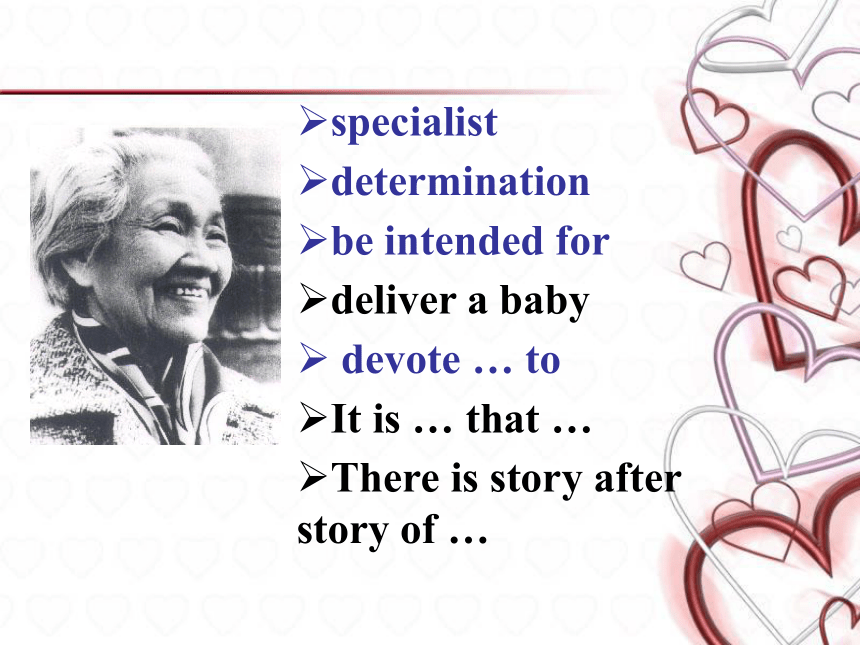 ➢specialist
➢determination
➢be intended for
➢deliver a baby
➢ devote … to
➢It is … that …
➢There is story after story of …